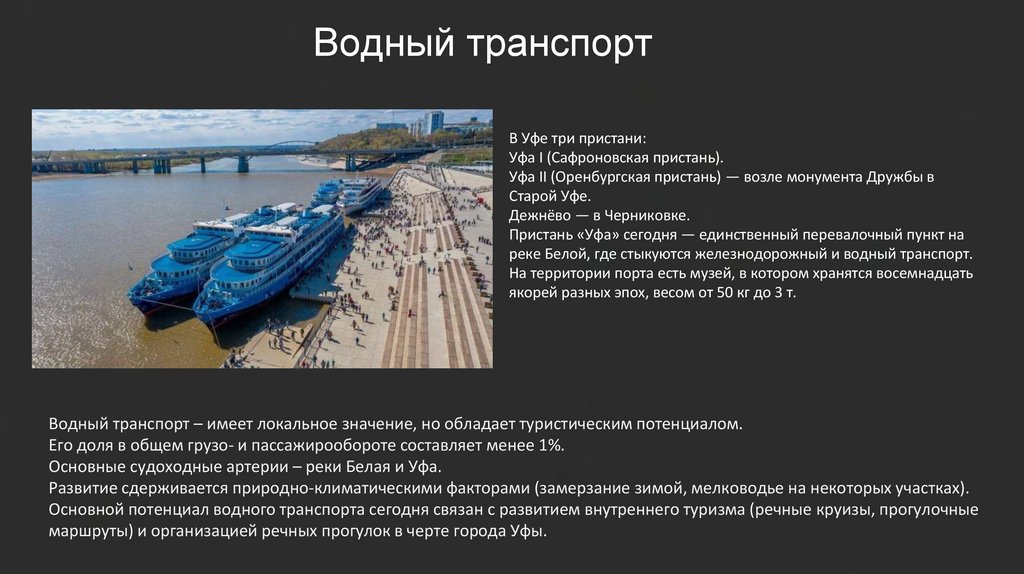 Водный транспорт

В Уфе три пристани:
Уфа I (Сафроновская пристань).
Уфа II (Оренбургская пристань) — возле монумента Дружбы в Старой Уфе.
Дежнёво — в Черниковке.
Пристань «Уфа» сегодня — единственный перевалочный пункт на реке Белой, где стыкуются железнодорожный и водный транспорт. На территории порта есть музей, в котором хранятся восемнадцать якорей разных эпох, весом от 50 кг до 3 т.

Водный транспорт – имеет локальное значение, но обладает туристическим потенциалом.
Его доля в общем грузо- и пассажирообороте составляет менее 1%.
Основные судоходные артерии – реки Белая и Уфа.
Развитие сдерживается природно-климатическими факторами (замерзание зимой, мелководье на некоторых участках).
Основной потенциал водного транспорта сегодня связан с развитием внутреннего туризма (речные круизы, прогулочные маршруты) и организацией речных прогулок в черте города Уфы.